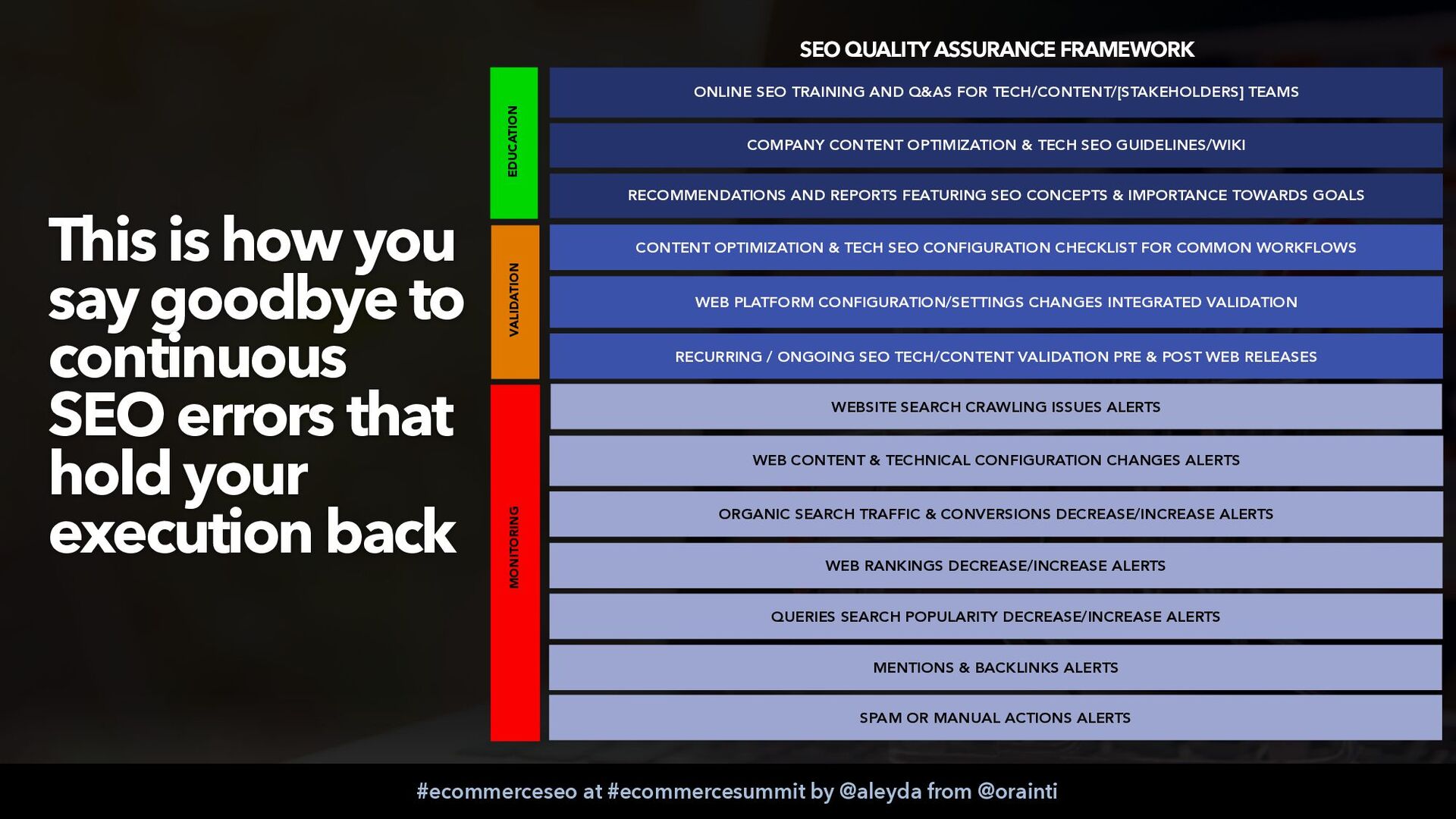 This is how you say goodbye to continuous SEO errors that hold your execution back

SEO QUALITY ASSURANCE FRAMEWORK

EDUCATION

ONLINE SEO TRAINING AND Q&AS FOR TECH/CONTENT/[STAKEHOLDERS] TEAMS

COMPANY CONTENT OPTIMIZATION & TECH SEO GUIDELINES/WIKI

RECOMMENDATIONS AND REPORTS FEATURING SEO CONCEPTS & IMPORTANCE TOWARDS GOALS

VALIDATION

CONTENT OPTIMIZATION & TECH SEO CONFIGURATION CHECKLIST FOR COMMON WORKFLOWS

WEB PLATFORM CONFIGURATION/SETTINGS CHANGES INTEGRATED VALIDATION

RECURRING / ONGOING SEO TECH/CONTENT VALIDATION PRE & POST WEB RELEASES

MONITORING

WEBSITE SEARCH CRAWLING ISSUES ALERTS

WEB CONTENT & TECHNICAL CONFIGURATION CHANGES ALERTS

ORGANIC SEARCH TRAFFIC & CONVERSIONS DECREASE/INCREASE ALERTS

WEB RANKINGS DECREASE/INCREASE ALERTS

QUERIES SEARCH POPULARITY DECREASE/INCREASE ALERTS

MENTIONS & BACKLINKS ALERTS

SPAM OR MANUAL ACTIONS ALERTS

#ecommerceseo at #ecommercesummit by @aleyda from @orainti